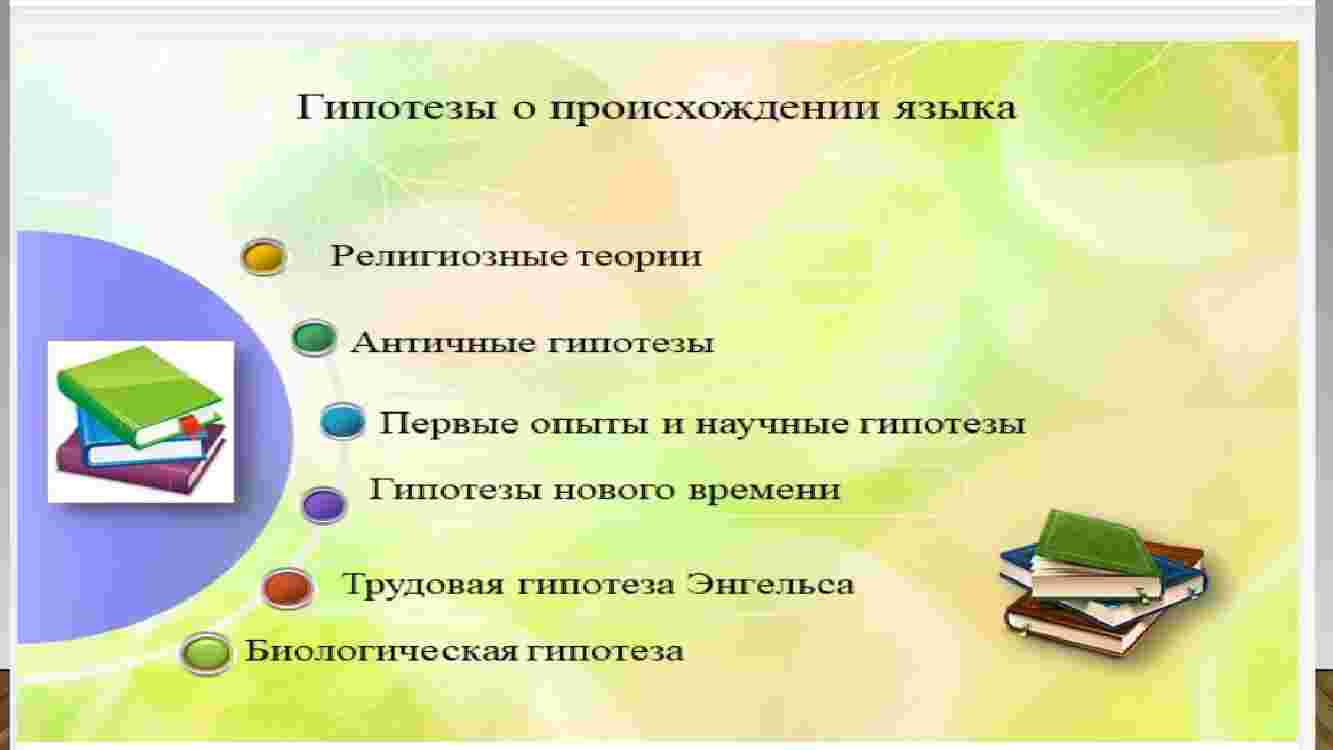 Гипотезы о происхождении языка

Религиозные теории

Античные гипотезы

Первые опыты и научные гипотезы

Гипотезы нового времени

Трудовая гипотеза Энгельса

Биологическая гипотеза